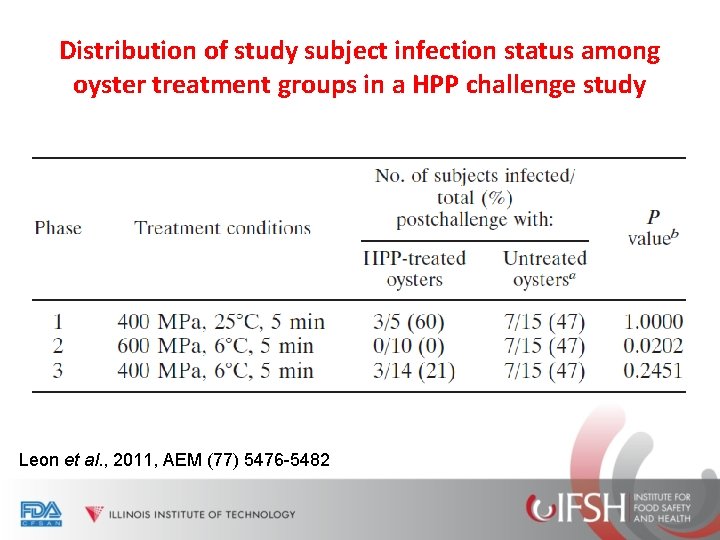 Distribution of study subject infection status among oyster treatment groups in a HPP challenge study

| Phase | Treatment conditions | No. of subjects infected/ total (%) postchallenge with: HPP-treated oysters | No. of subjects infected/ total (%) postchallenge with: Untreated oysters$^a$ | P value$^b$ |
|---|---|---|---|---|
| 1 | 400 MPa, 25°C, 5 min | 3/5 (60) | 7/15 (47) | 1.0000 |
| 2 | 600 MPa, 6°C, 5 min | 0/10 (0) | 7/15 (47) | 0.0202 |
| 3 | 400 MPa, 6°C, 5 min | 3/14 (21) | 7/15 (47) | 0.2451 |

Leon et al., 2011, AEM (77) 5476-5482

FDA CFSAN

ILLINOIS INSTITUTE OF TECHNOLOGY

IFSH INSTITUTE FOR FOOD SAFETY AND HEALTH